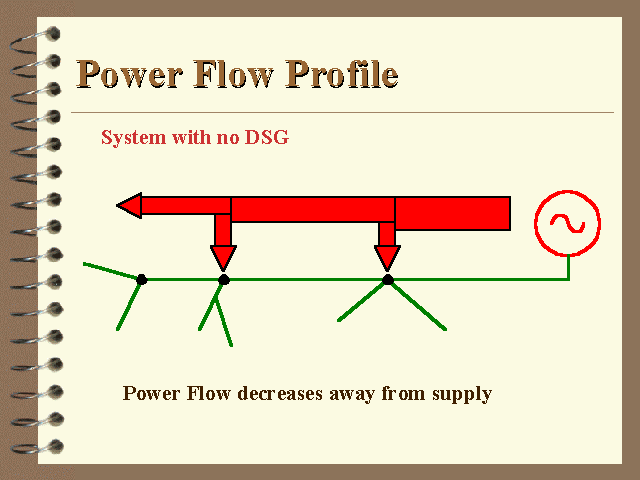 Power Flow Profile

System with no DSG

Power Flow decreases away from supply